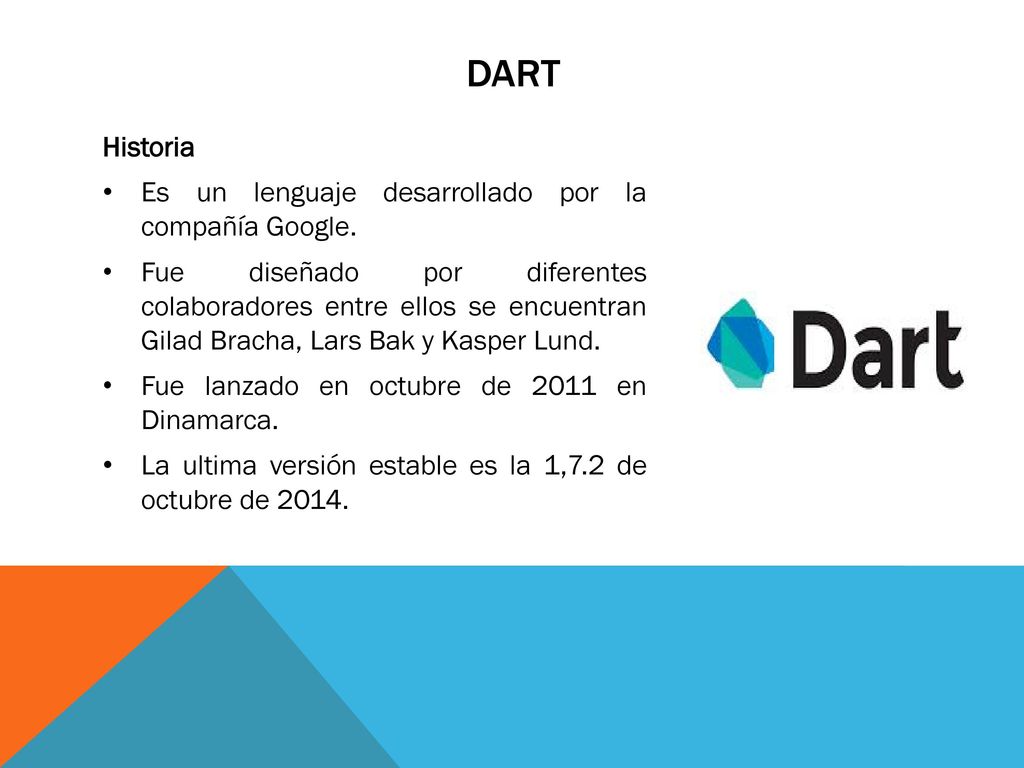 DART

Historia

• Es un lenguaje desarrollado por la compañía Google.

• Fue diseñado por diferentes colaboradores entre ellos se encuentran Gilad Bracha, Lars Bak y Kasper Lund.

• Fue lanzado en octubre de 2011 en Dinamarca.

• La ultima versión estable es la 1,7.2 de octubre de 2014.

Dart